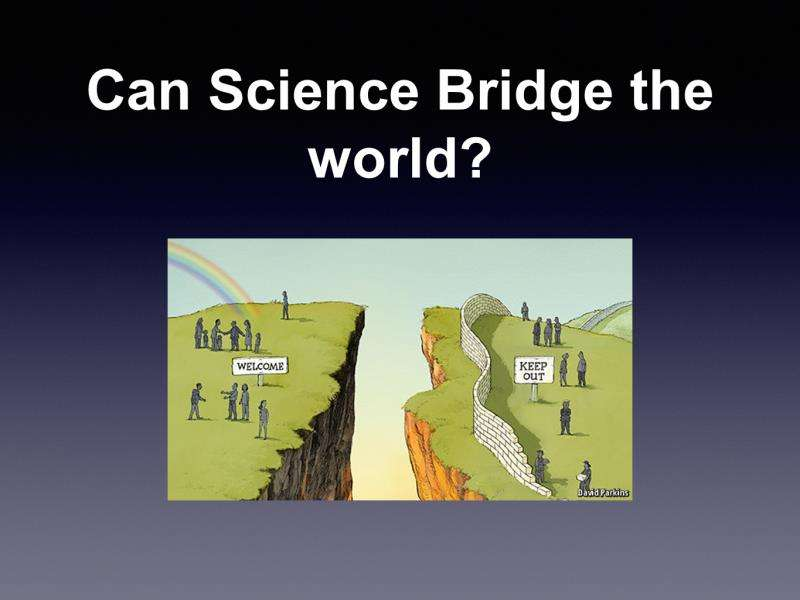 Can Science Bridge the world?

WELCOME

KEEP OUT

David Parkins